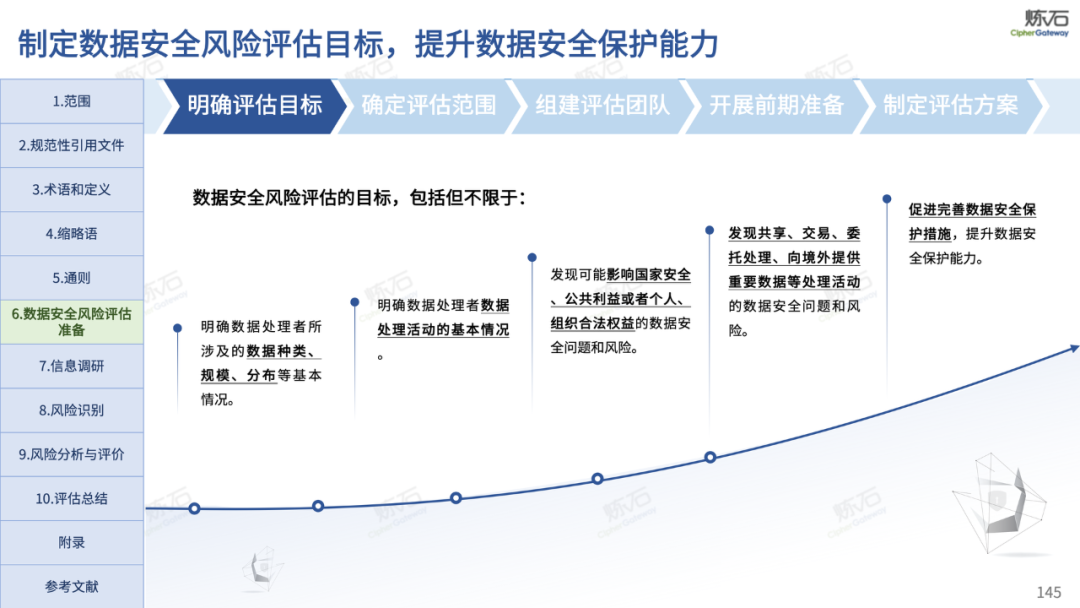 制定数据安全风险评估目标，提升数据安全保护能力

炼石 CipherGateway

1.范围
2.规范性引用文件
3.术语和定义
4.缩略语
5.通则
6.数据安全风险评估准备
7.信息调研
8.风险识别
9.风险分析与评价
10.评估总结
附录
参考文献

明确评估目标
确定评估范围
组建评估团队
开展前期准备
制定评估方案

数据安全风险评估的目标，包括但不限于：

明确数据处理者所涉及的数据种类、规模、分布等基本情况。

明确数据处理者数据处理活动的基本情况。

发现可能影响国家安全、公共利益或者个人、组织合法权益的数据安全问题和风险。

发现共享、交易、委托处理、向境外提供重要数据等处理活动的数据安全问题和风险。

促进完善数据安全保护措施，提升数据安全保护能力。

145